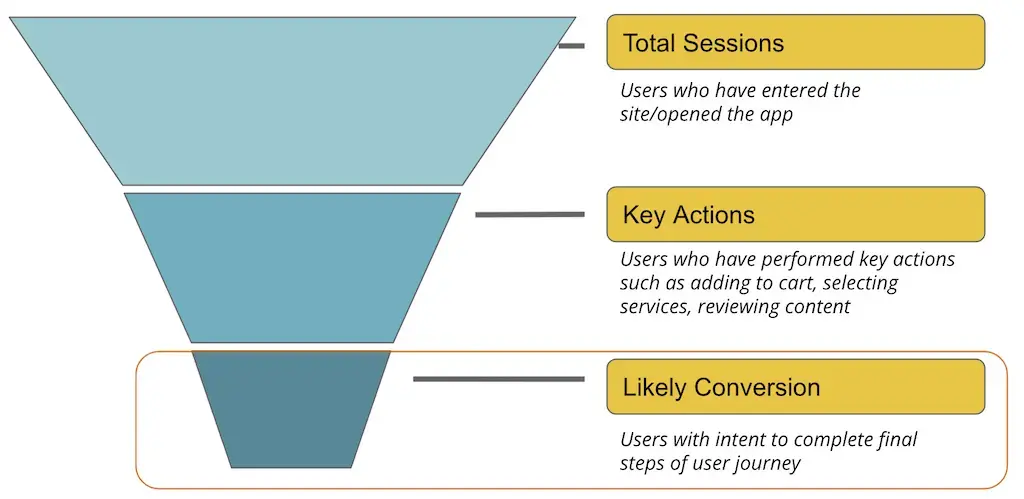 Total Sessions

Users who have entered the site/opened the app

Key Actions

Users who have performed key actions such as adding to cart, selecting services, reviewing content

Likely Conversion

Users with intent to complete final steps of user journey